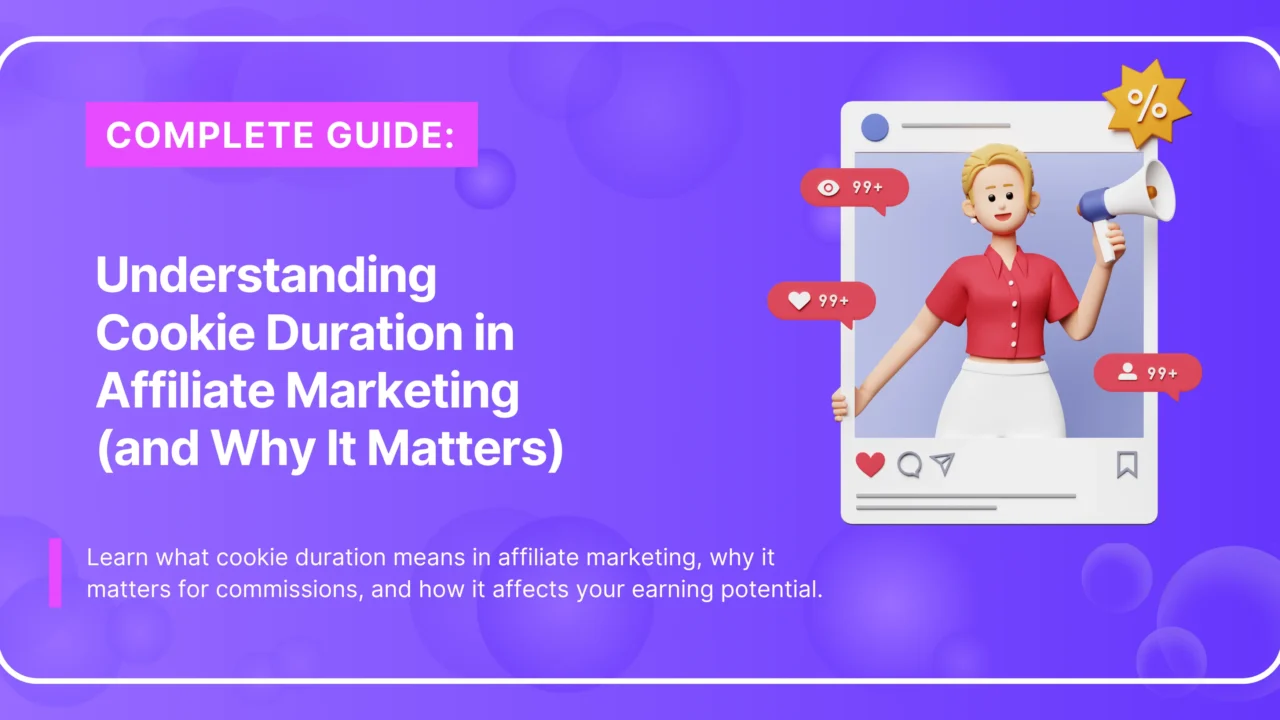 COMPLETE GUIDE:

Understanding Cookie Duration in Affiliate Marketing (and Why It Matters)

Learn what cookie duration means in affiliate marketing, why it matters for commissions, and how it affects your earning potential.

%

99+

99+

99+